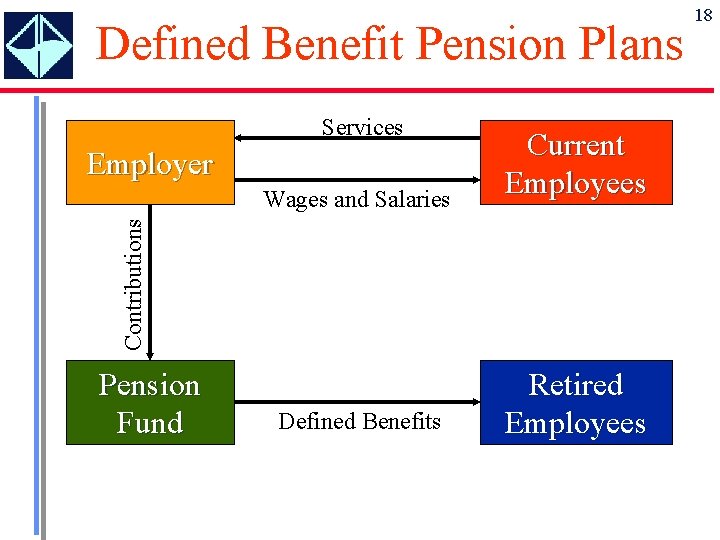 18

Defined Benefit Pension Plans

Employer

Services

Wages and Salaries

Current Employees

Contributions

Pension Fund

Defined Benefits

Retired Employees